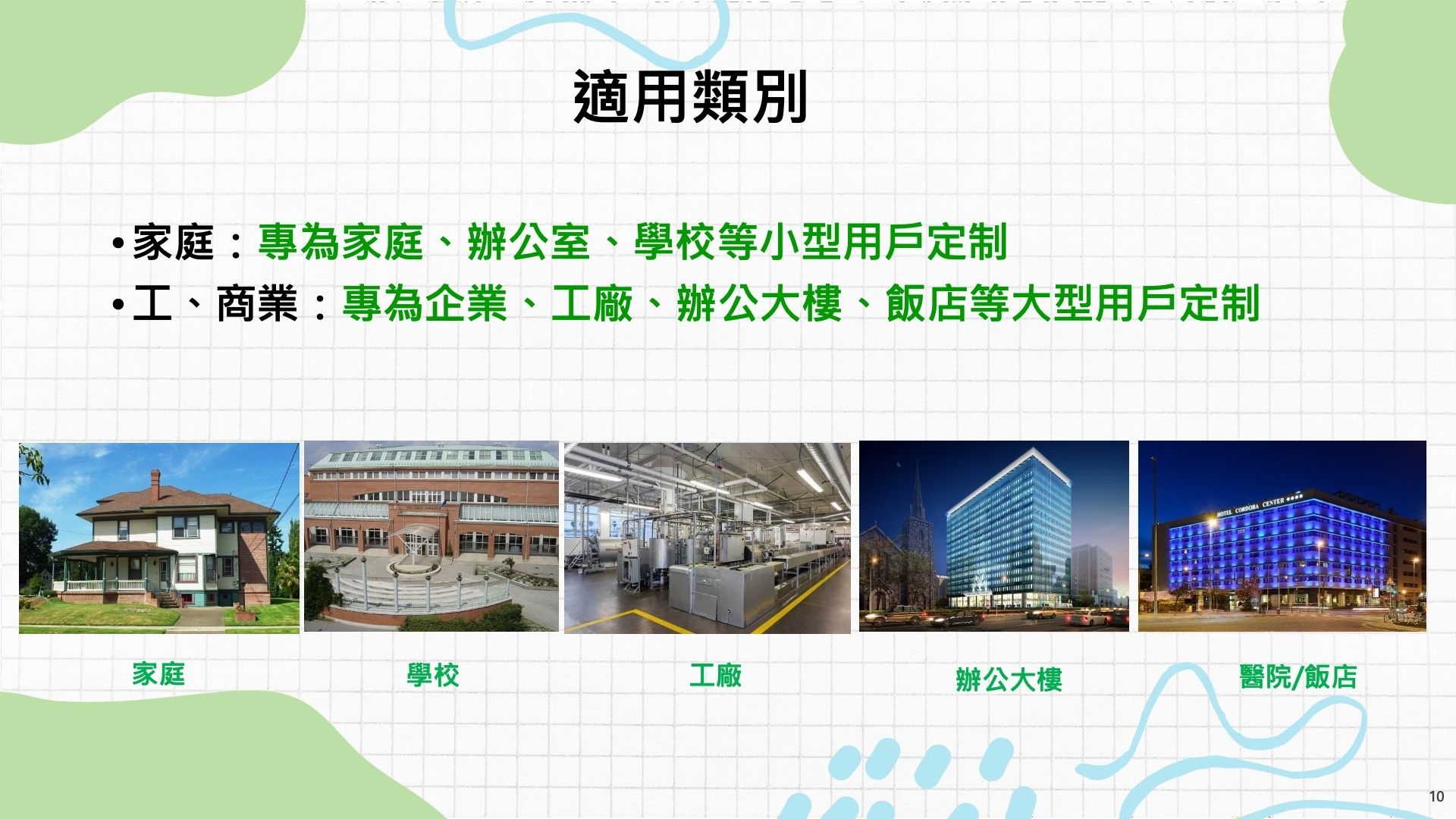 適用類別

• 家庭：專為家庭、辦公室、學校等小型用戶定制
• 工、商業：專為企業、工廠、辦公大樓、飯店等大型用戶定制

HOTEL CORDOBA CENTER

家庭

學校

工廠

辦公大樓

醫院/飯店

10